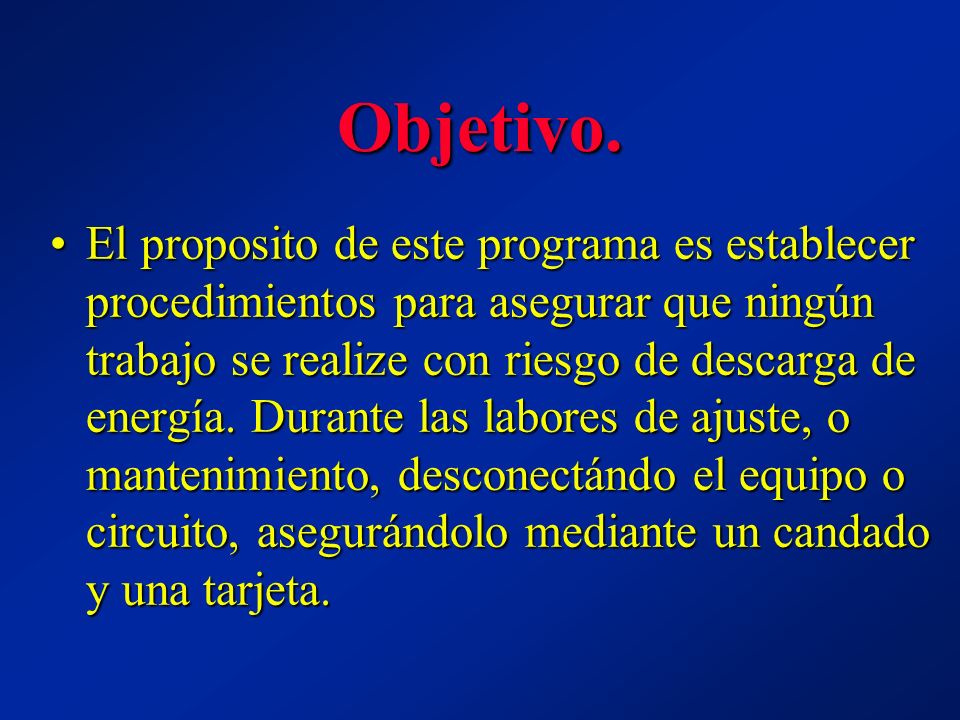 Objetivo.

• El proposito de este programa es establecer procedimientos para asegurar que ningún trabajo se realize con riesgo de descarga de energía. Durante las labores de ajuste, o mantenimiento, desconectándo el equipo o circuito, asegurándolo mediante un candado y una tarjeta.